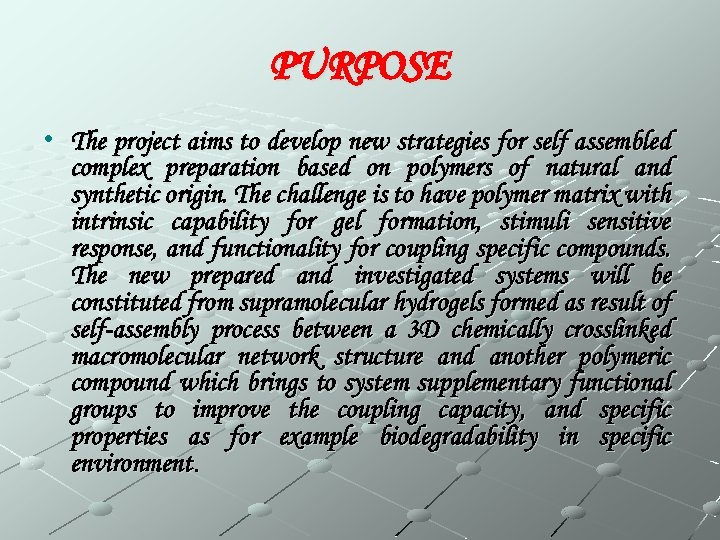 PURPOSE

• The project aims to develop new strategies for self assembled complex preparation based on polymers of natural and synthetic origin. The challenge is to have polymer matrix with intrinsic capability for gel formation, stimuli sensitive response, and functionality for coupling specific compounds. The new prepared and investigated systems will be constituted from supramolecular hydrogels formed as result of self-assembly process between a 3D chemically crosslinked macromolecular network structure and another polymeric compound which brings to system supplementary functional groups to improve the coupling capacity, and specific properties as for example biodegradability in specific environment.